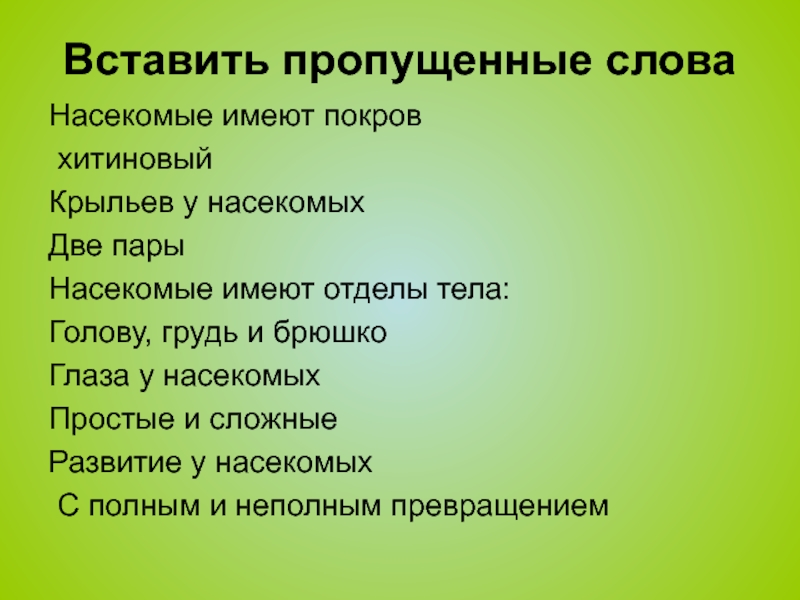 Вставить пропущенные слова

Насекомые имеют покров

хитиновый

Крыльев у насекомых

Две пары

Насекомые имеют отделы тела:

Голову, грудь и брюшко

Глаза у насекомых

Простые и сложные

Развитие у насекомых

С полным и неполным превращением